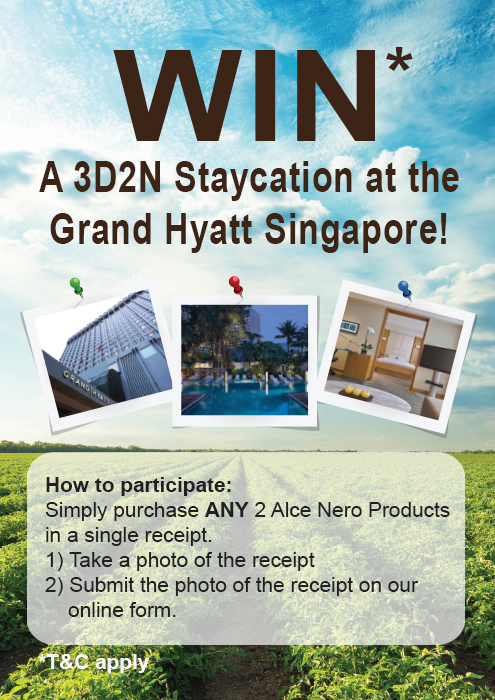 WIN*

A 3D2N Staycation at the Grand Hyatt Singapore!

GRAND HYATT

How to participate:
Simply purchase ANY 2 Alce Nero Products in a single receipt.
1) Take a photo of the receipt
2) Submit the photo of the receipt on our online form.

*T&C apply